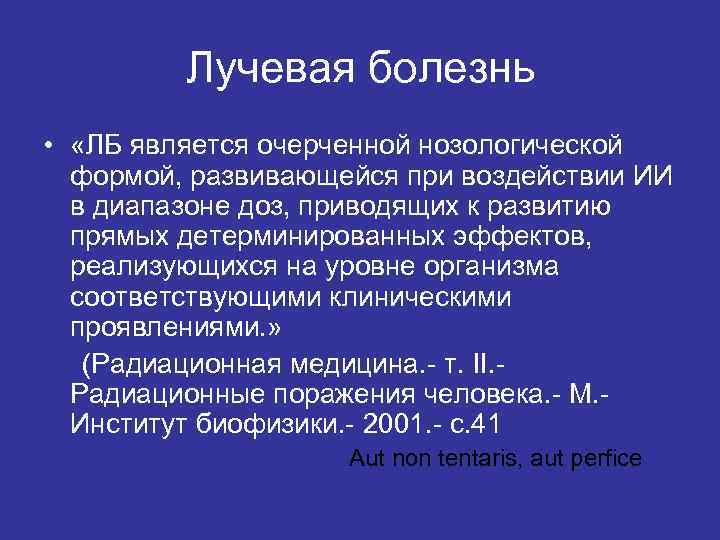 Лучевая болезнь

• «ЛБ является очерченной нозологической формой, развивающейся при воздействии ИИ в диапазоне доз, приводящих к развитию прямых детерминированных эффектов, реализующихся на уровне организма соответствующими клиническими проявлениями.»

(Радиационная медицина.- т. II.- Радиационные поражения человека.- М.- Институт биофизики.- 2001.- с.41

Aut non tentaris, aut perfice